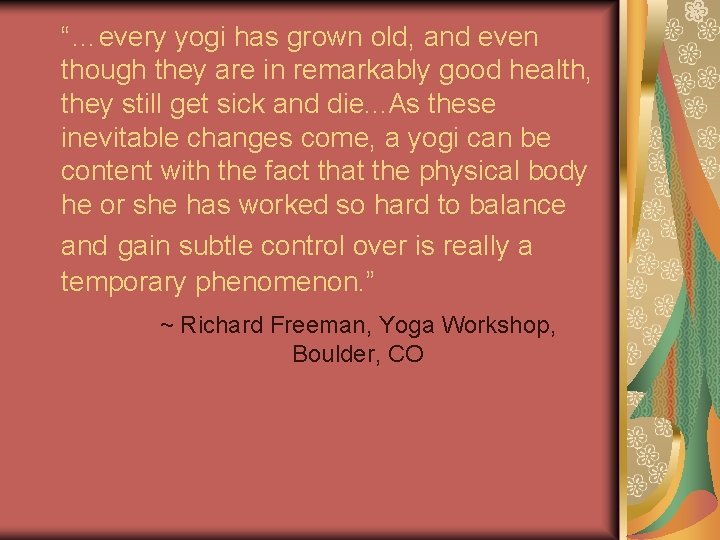 “…every yogi has grown old, and even though they are in remarkably good health, they still get sick and die…As these inevitable changes come, a yogi can be content with the fact that the physical body he or she has worked so hard to balance and gain subtle control over is really a temporary phenomenon.”

~ Richard Freeman, Yoga Workshop, Boulder, CO